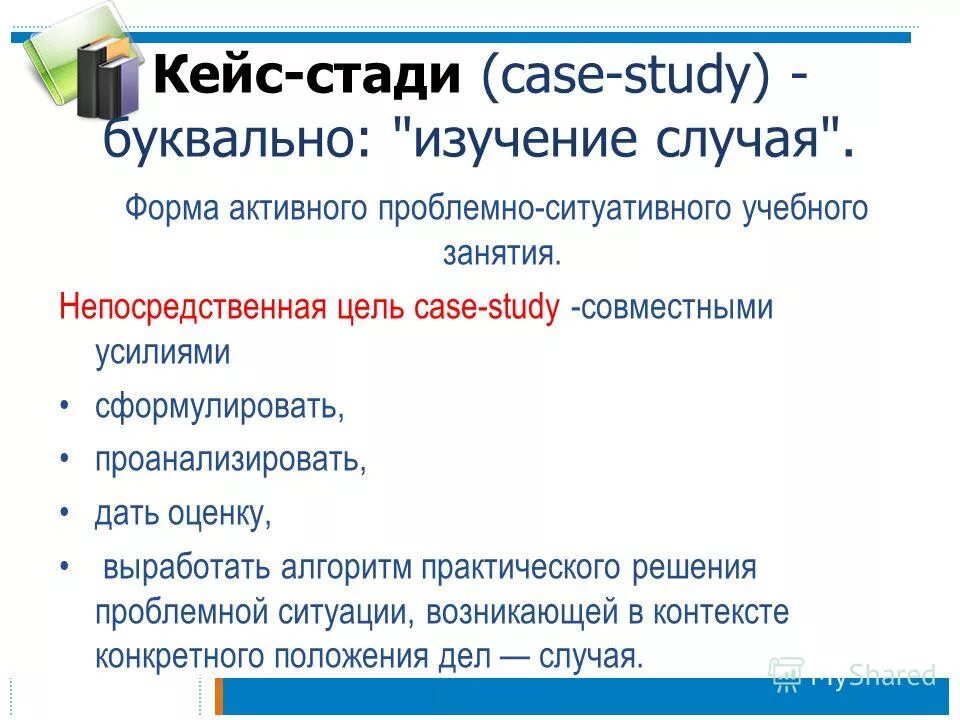 Кейс-стади (case-study) - буквально: "изучение случая".

Форма активного проблемно-ситуативного учебного занятия.

Непосредственная цель case-study -совместными усилиями

• сформулировать,
• проанализировать,
• дать оценку,
• выработать алгоритм практического решения проблемной ситуации, возникающей в контексте конкретного положения дел — случая.

MyShared